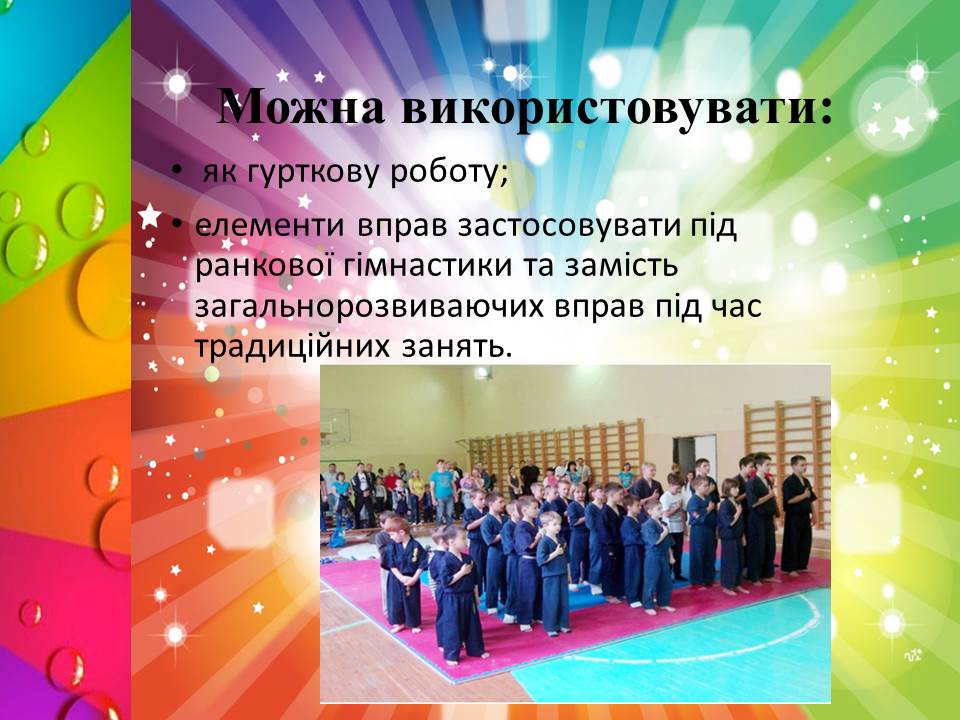 Можна використовувати:

• як гурткову роботу;

• елементи вправ застосовувати під ранкової гімнастики та замість загальнорозвиваючих вправ під час традиційних занять.